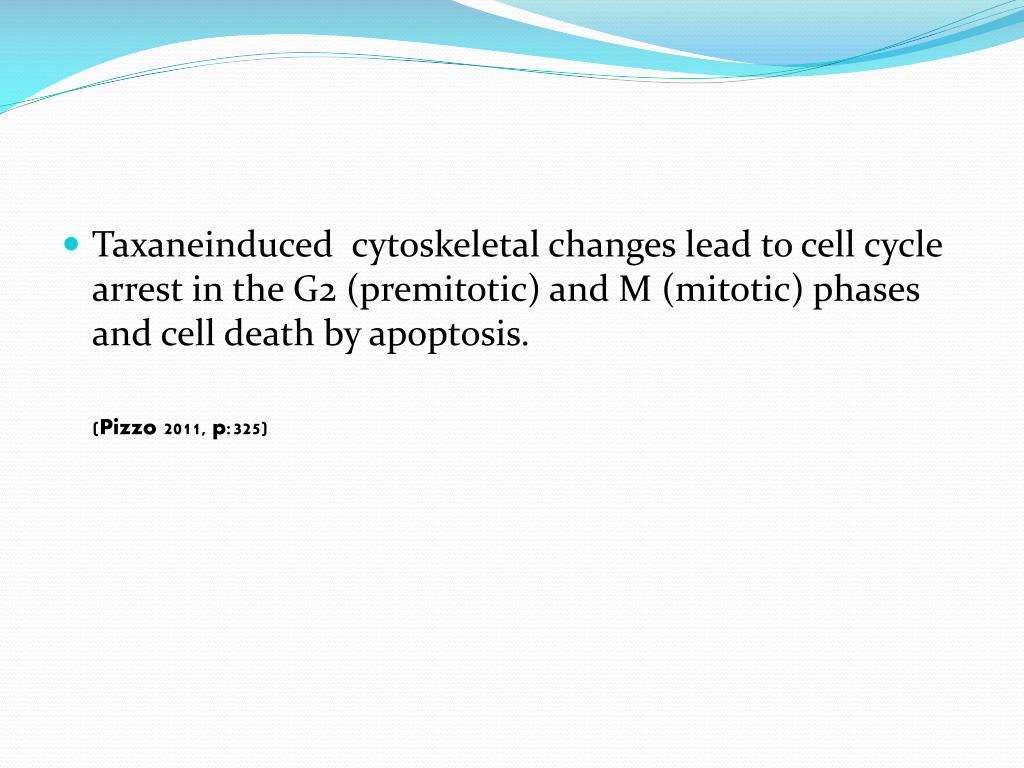 Taxaneinduced cytoskeletal changes lead to cell cycle arrest in the G2 (premitotic) and M (mitotic) phases and cell death by apoptosis.

(Pizzo 2011, p: 325)